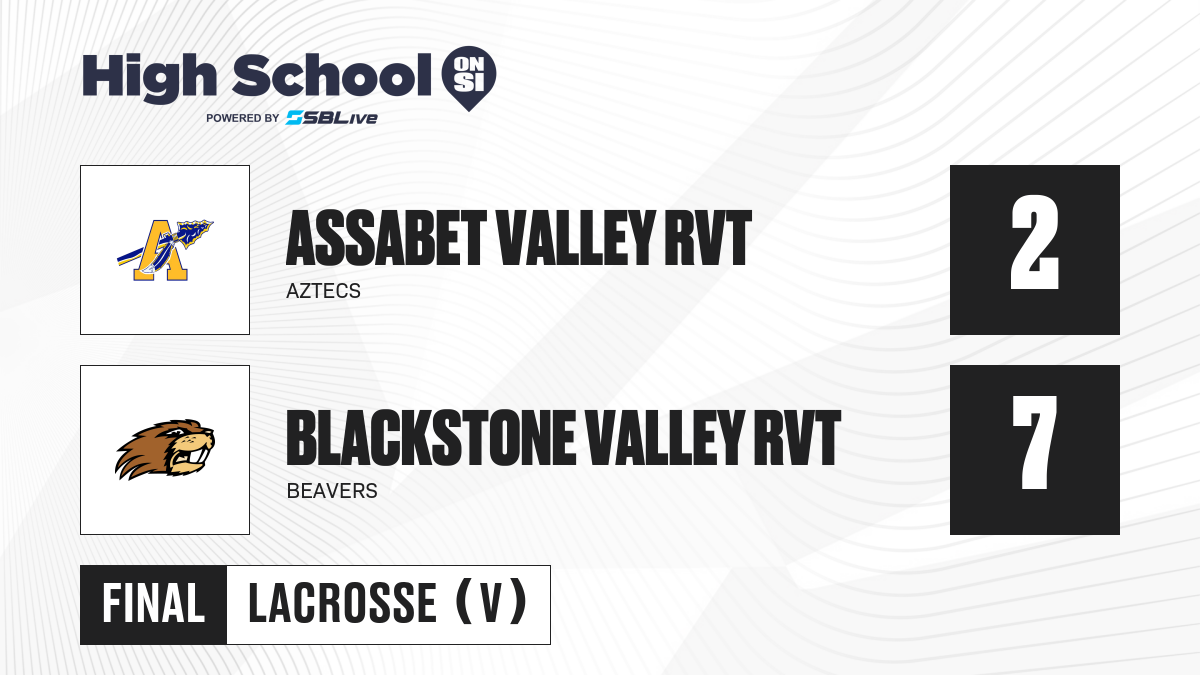 High School ON SI
POWERED BY SBLive

A

ASSABET VALLEY RVT
AZTECS

2

BLACKSTONE VALLEY RVT
BEAVERS

7

FINAL
LACROSSE (V)